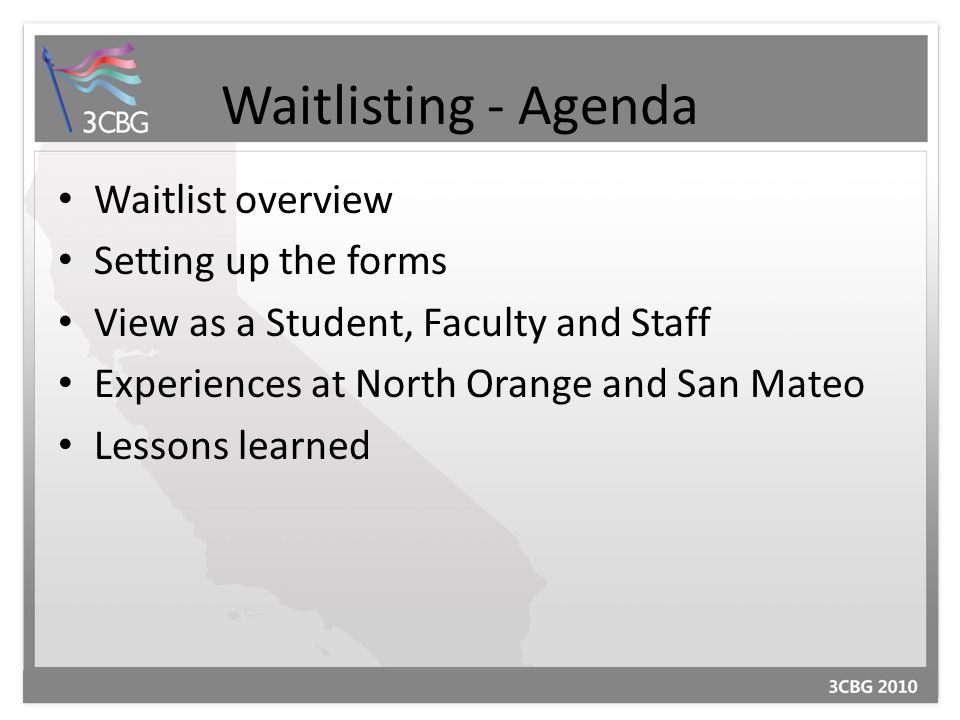 3CBG

Waitlisting - Agenda

• Waitlist overview
• Setting up the forms
• View as a Student, Faculty and Staff
• Experiences at North Orange and San Mateo
• Lessons learned

3CBG 2010